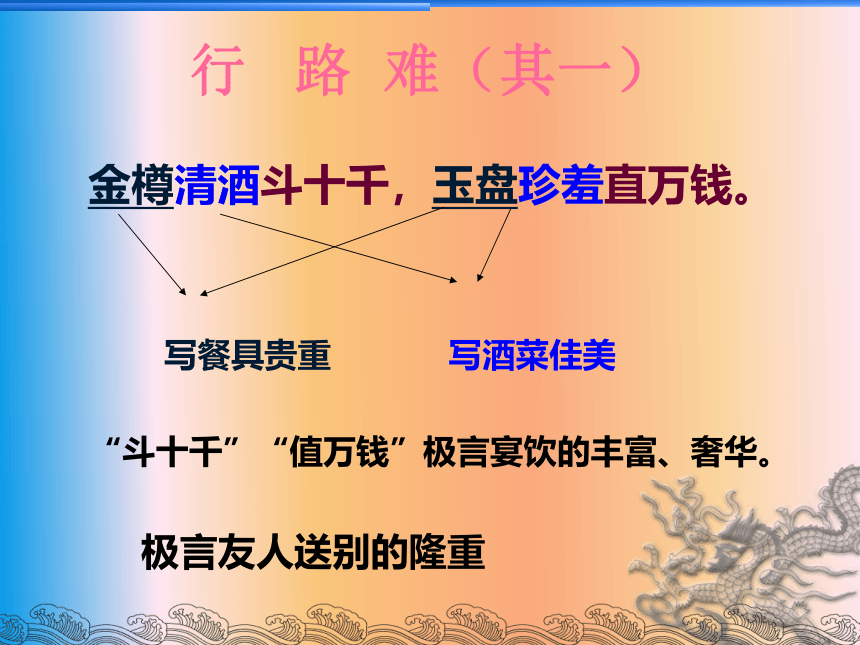 行 路 难（其一）

金樽清酒斗十千，玉盘珍羞直万钱。

写餐具贵重

写酒菜佳美

“斗十千”“值万钱”极言宴饮的丰富、奢华。

极言友人送别的隆重